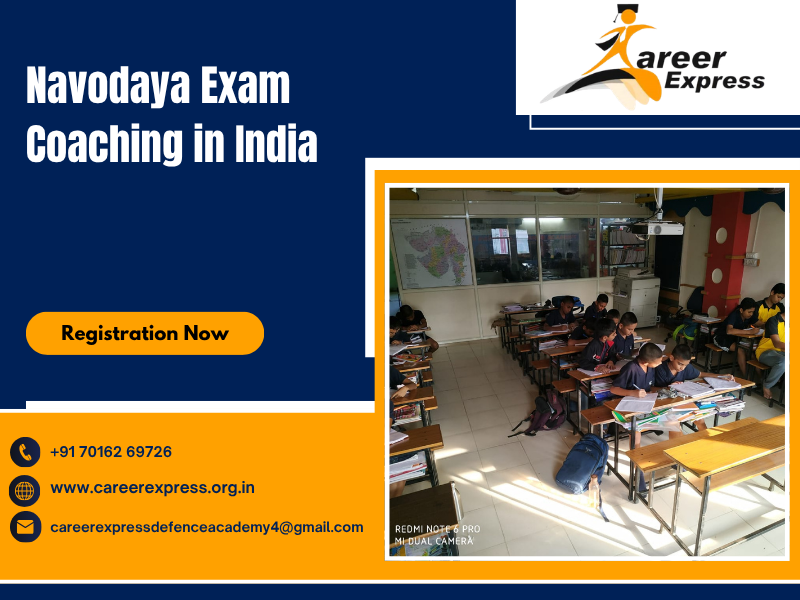 areer
Express

Navodaya Exam Coaching in India

Registration Now

+91 70162 69726

www.careerexpress.org.in

careerexpressdefenceacademy4@gmail.com

REDMI NOTE 6 PRO
MI DUAL CAMERA